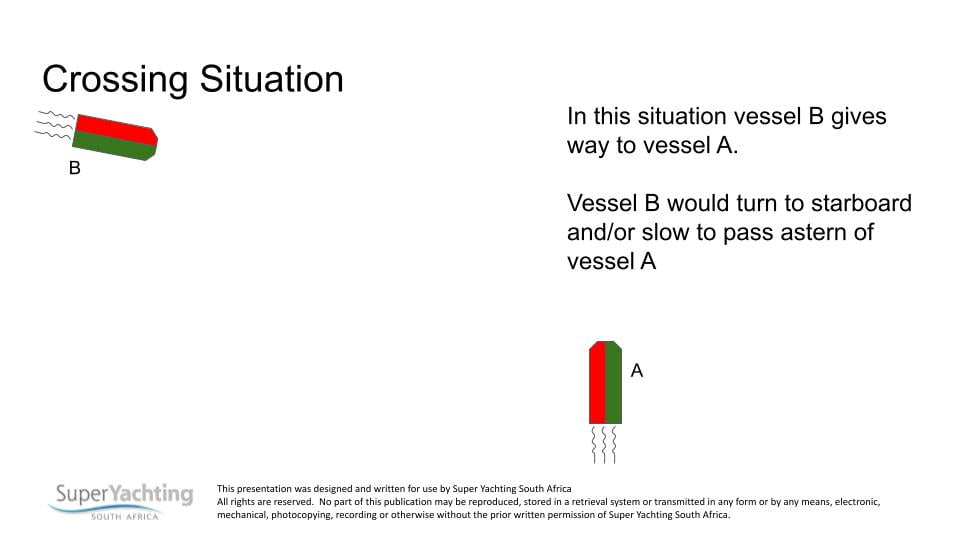 Crossing Situation

B

In this situation vessel B gives way to vessel A.

Vessel B would turn to starboard and/or slow to pass astern of vessel A

A

SuperYachting
SOUTH AFRICA

This presentation was designed and written for use by Super Yachting South Africa
All rights are reserved. No part of this publication may be reproduced, stored in a retrieval system or transmitted in any form or by any means, electronic, mechanical, photocopying, recording or otherwise without the prior written permission of Super Yachting South Africa.